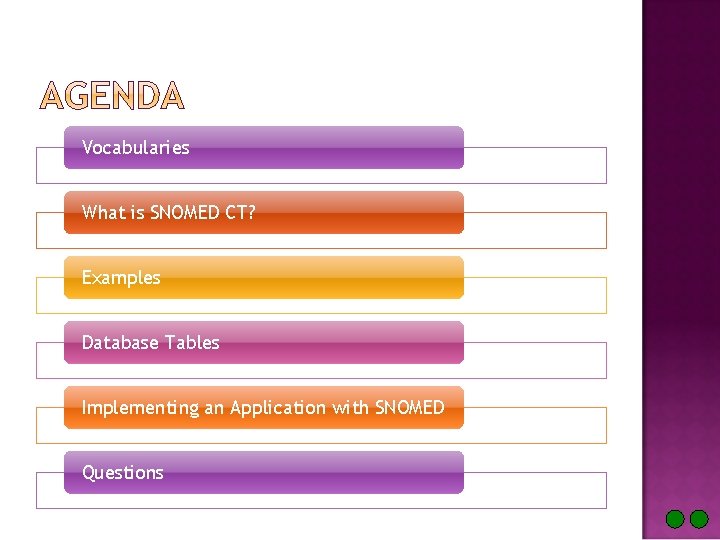 AGENDA

Vocabularies

What is SNOMED CT?

Examples

Database Tables

Implementing an Application with SNOMED

Questions